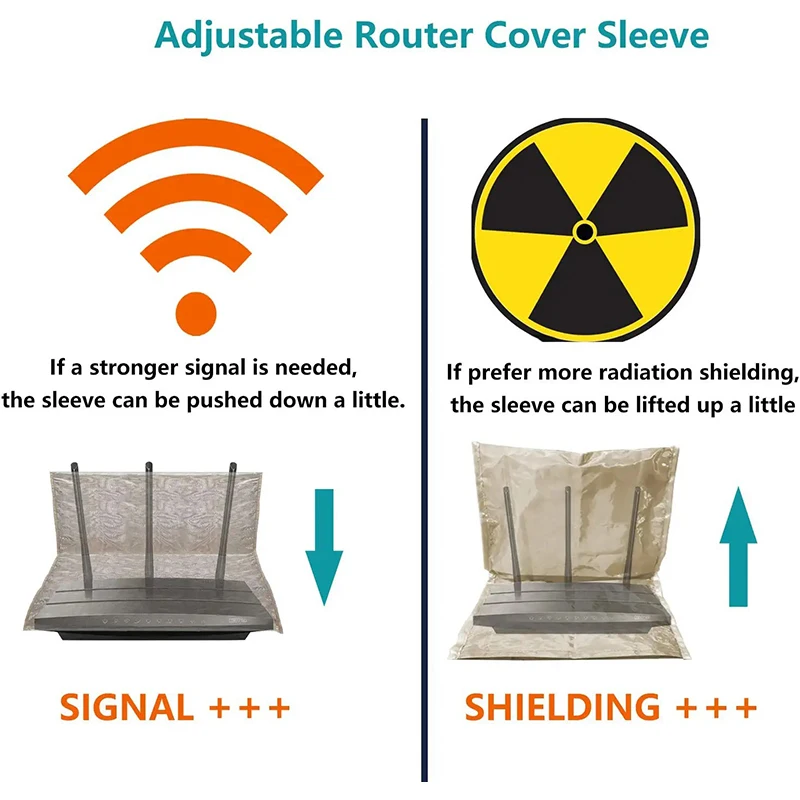 Adjustable Router Cover Sleeve

If a stronger signal is needed, the sleeve can be pushed down a little.

SIGNAL +++

If prefer more radiation shielding, the sleeve can be lifted up a little

SHIELDING +++